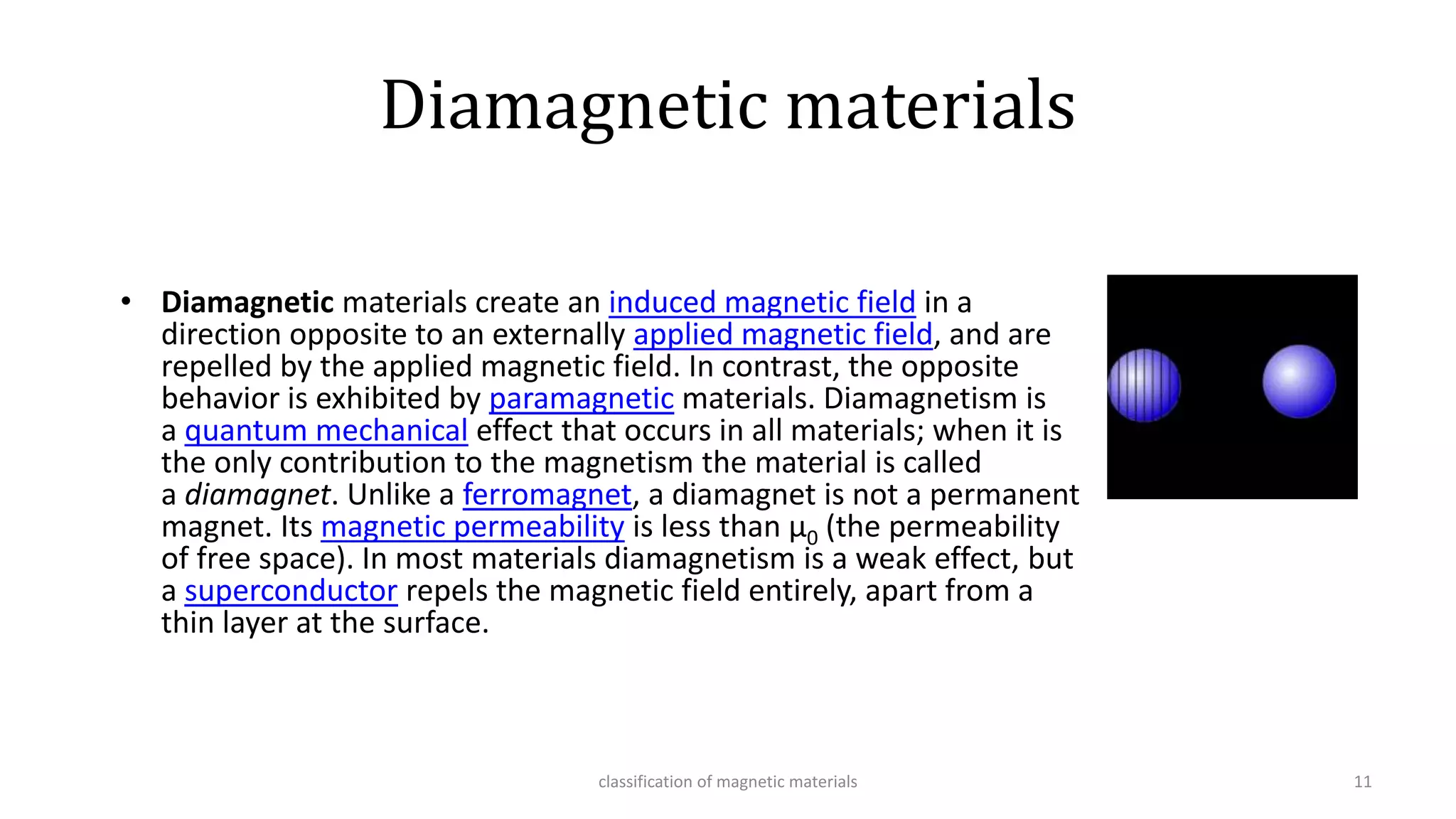 Diamagnetic materials

• Diamagnetic materials create an induced magnetic field in a direction opposite to an externally applied magnetic field, and are repelled by the applied magnetic field. In contrast, the opposite behavior is exhibited by paramagnetic materials. Diamagnetism is a quantum mechanical effect that occurs in all materials; when it is the only contribution to the magnetism the material is called a diamagnet. Unlike a ferromagnet, a diamagnet is not a permanent magnet. Its magnetic permeability is less than $\mu_0$ (the permeability of free space). In most materials diamagnetism is a weak effect, but a superconductor repels the magnetic field entirely, apart from a thin layer at the surface.

classification of magnetic materials

11